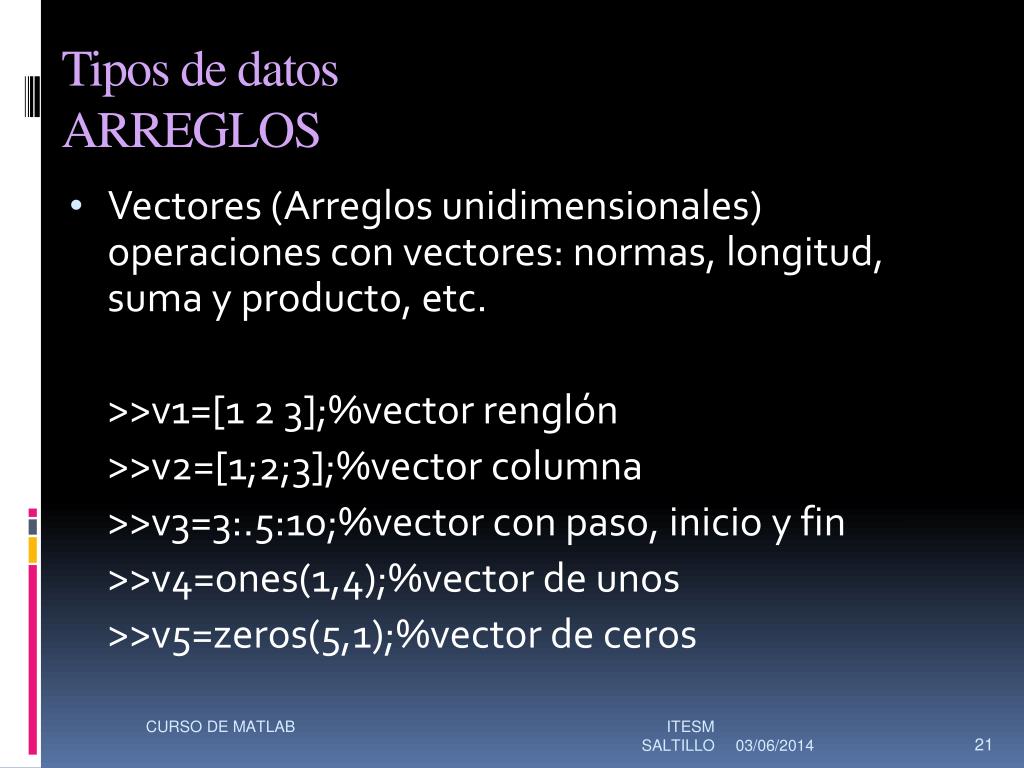 Tipos de datos
ARREGLOS

• Vectores (Arreglos unidimensionales) operaciones con vectores: normas, longitud, suma y producto, etc.

>>v1=[1 2 3];%vector renglón
>>v2=[1;2;3];%vector columna
>>v3=3:.5:10;%vector con paso, inicio y fin
>>v4=ones(1,4);%vector de unos
>>v5=zeros(5,1);%vector de ceros

CURSO DE MATLAB

ITESM
SALTILLO 03/06/2014

21